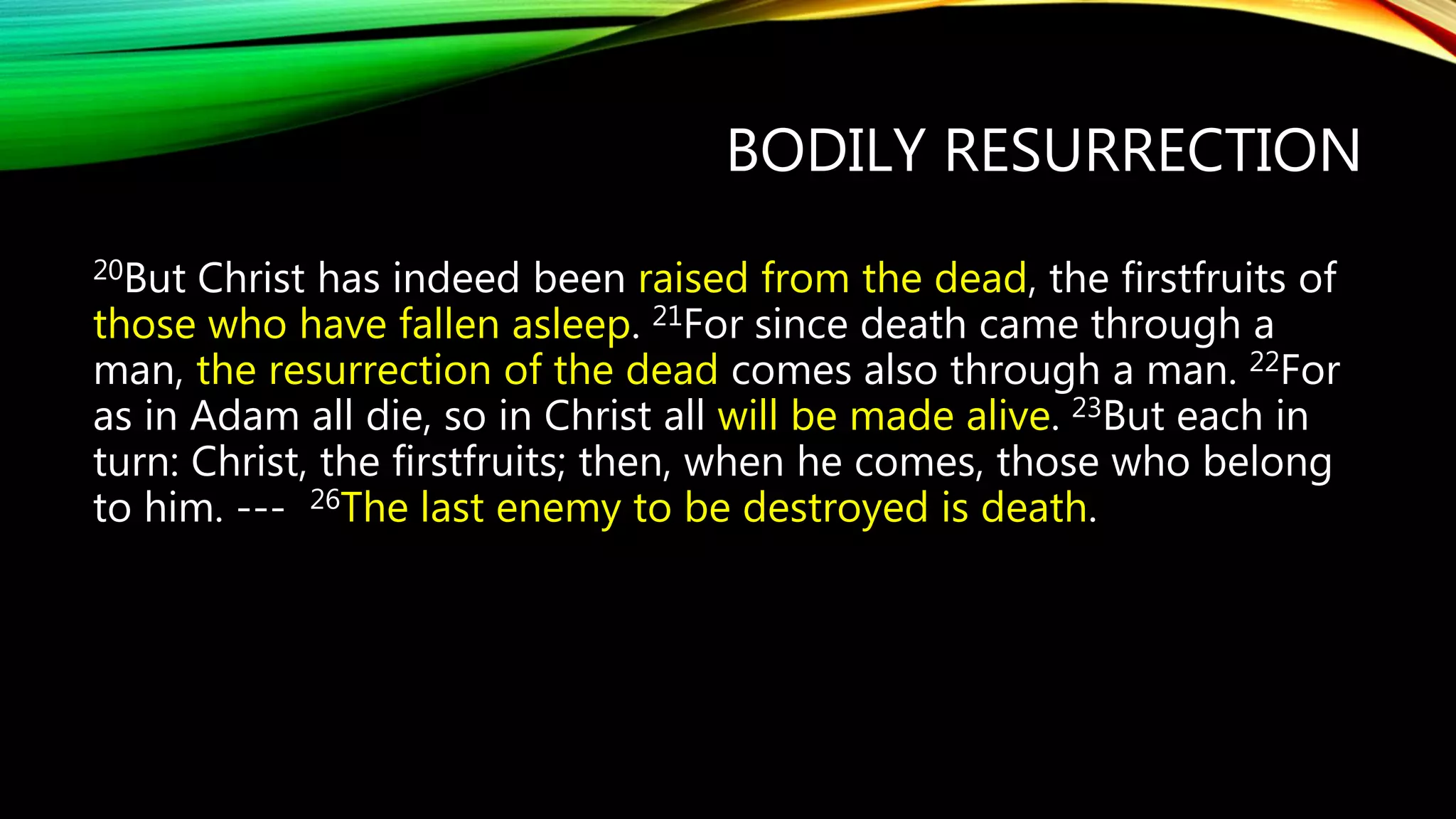 BODILY RESURRECTION

$^{20}$But Christ has indeed been raised from the dead, the firstfruits of those who have fallen asleep. $^{21}$For since death came through a man, the resurrection of the dead comes also through a man. $^{22}$For as in Adam all die, so in Christ all will be made alive. $^{23}$But each in turn: Christ, the firstfruits; then, when he comes, those who belong to him. --- $^{26}$The last enemy to be destroyed is death.